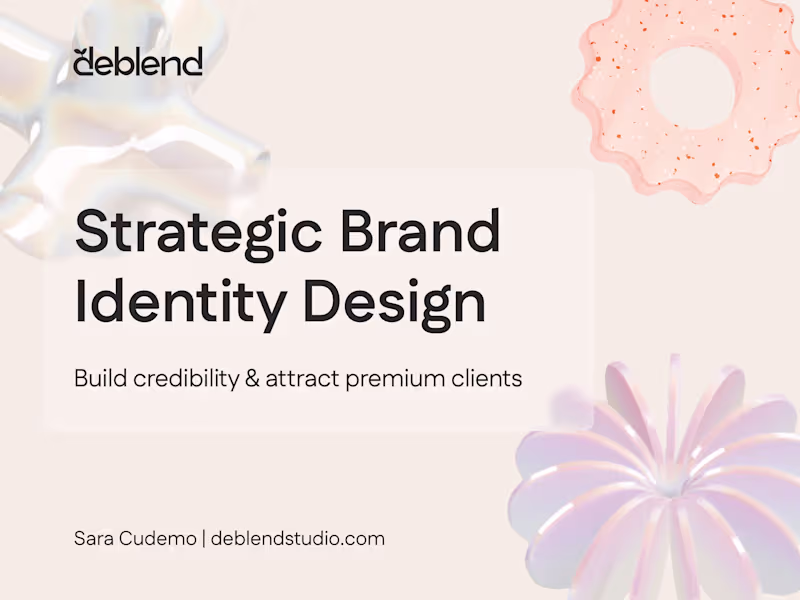 deblend

Strategic Brand Identity Design

Build credibility & attract premium clients

Sara Cudemo | deblendstudio.com